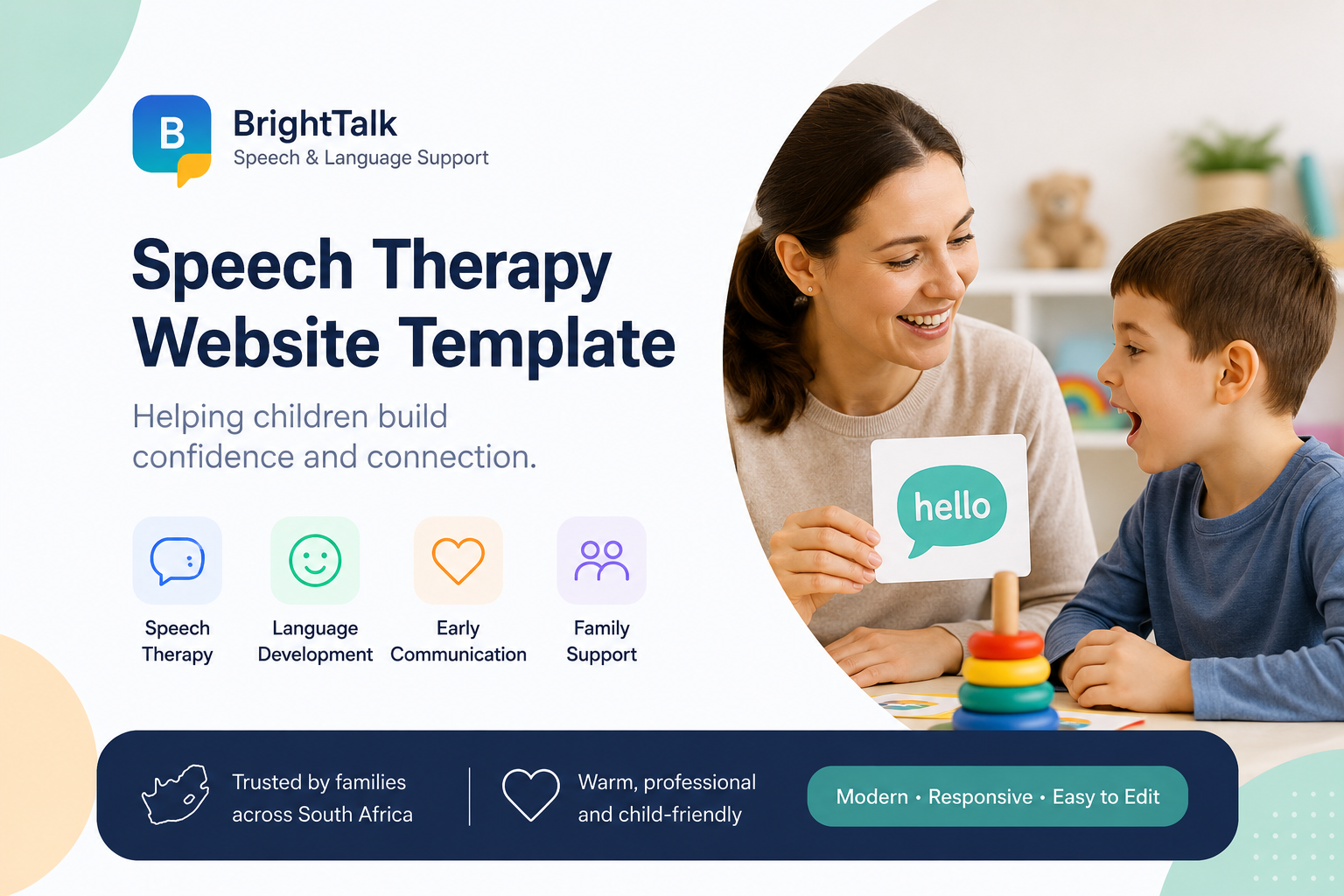 B

BrightTalk
Speech & Language Support

Speech Therapy Website Template

Helping children build confidence and connection.

Speech Therapy

Language Development

Early Communication

Family Support

hello

Trusted by families across South Africa

Warm, professional and child-friendly

Modern • Responsive • Easy to Edit